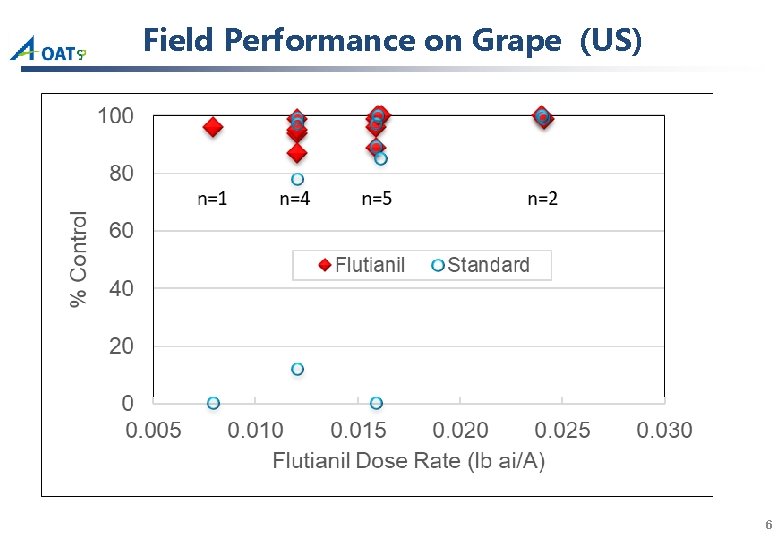 OAT

Field Performance on Grape (US)

100
80
60
40
20
0

% Control

n=1 n=4 n=5 n=2

Flutianil Standard

0.005 0.010 0.015 0.020 0.025 0.030

Flutianil Dose Rate (lb ai/A)

6